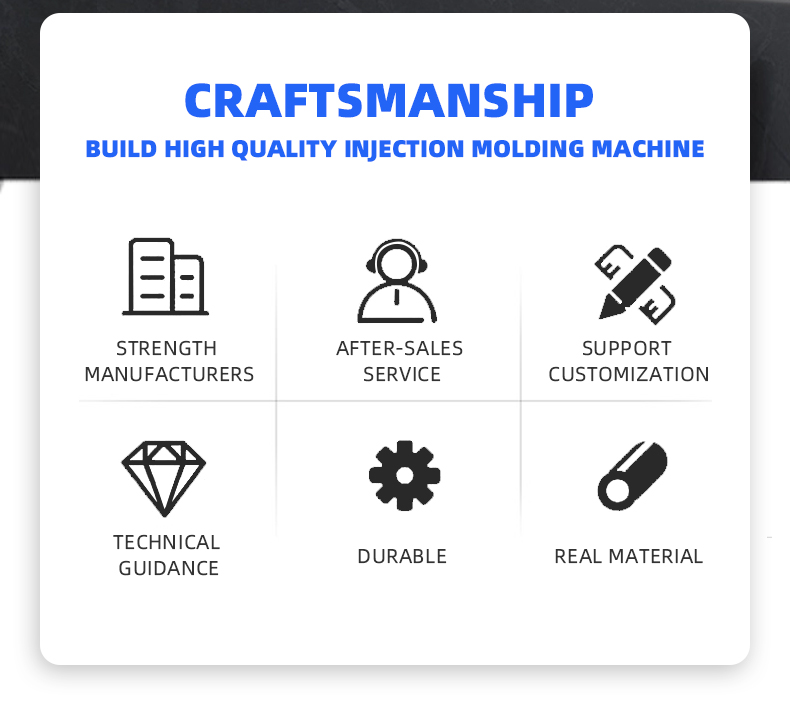 CRAFTSMANSHIP
BUILD HIGH QUALITY INJECTION MOLDING MACHINE

STRENGTH MANUFACTURERS

AFTER-SALES SERVICE

SUPPORT CUSTOMIZATION

TECHNICAL GUIDANCE

DURABLE

REAL MATERIAL